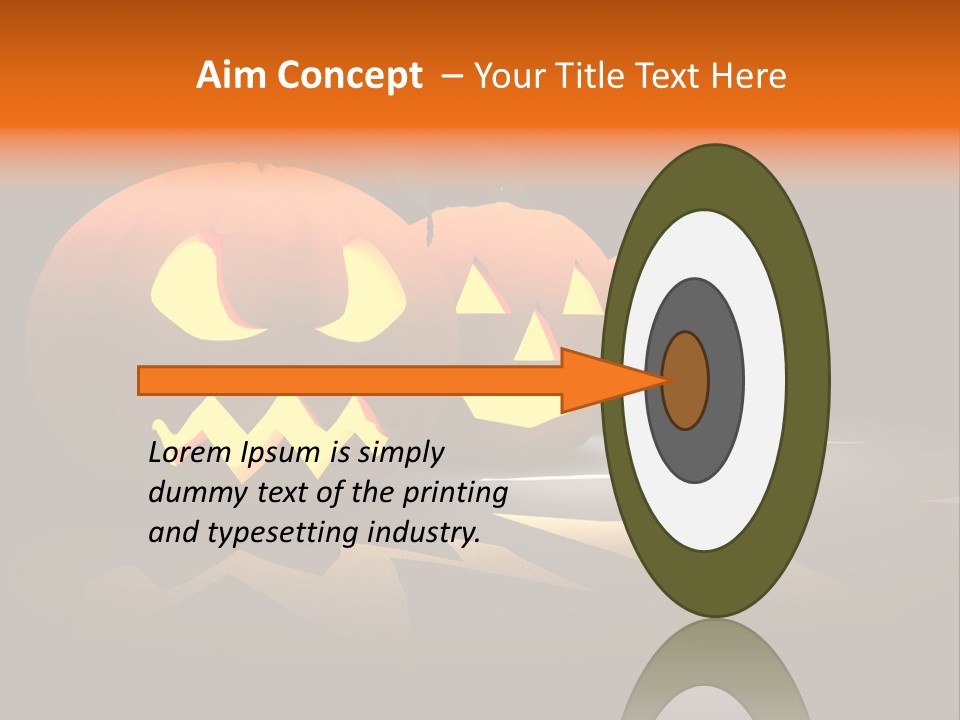 Aim Concept – Your Title Text Here

Lorem Ipsum is simply dummy text of the printing and typesetting industry.